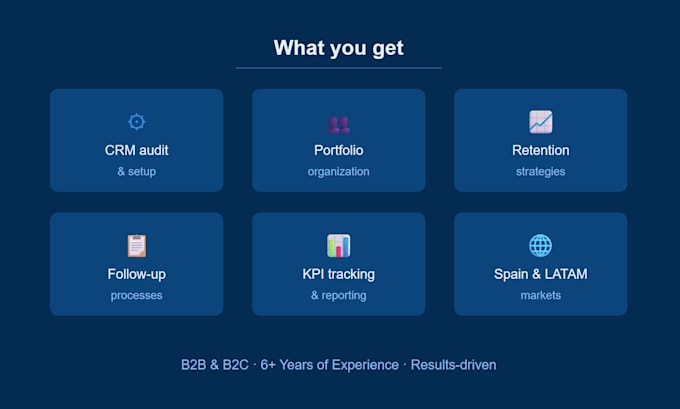 What you get

CRM audit
& setup

Portfolio
organization

Retention
strategies

Follow-up
processes

KPI tracking
& reporting

Spain & LATAM
markets

B2B & B2C · 6+ Years of Experience · Results-driven